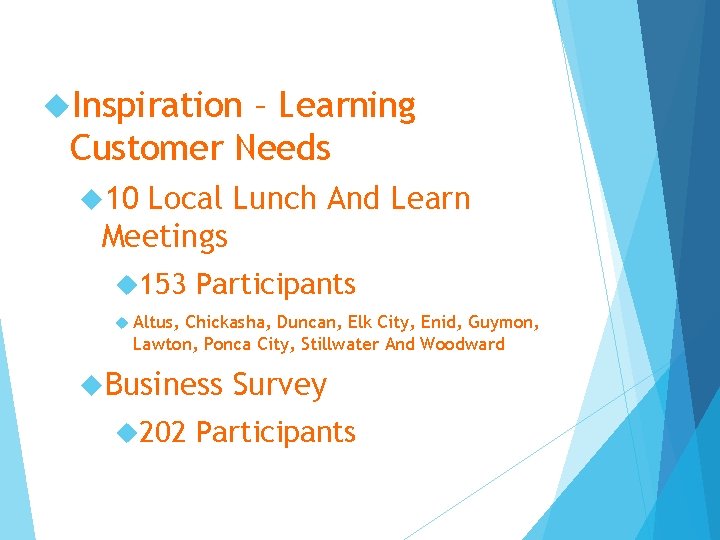 Inspiration – Learning Customer Needs

10 Local Lunch And Learn Meetings

153 Participants

Altus, Chickasha, Duncan, Elk City, Enid, Guymon, Lawton, Ponca City, Stillwater And Woodward

Business Survey

202 Participants